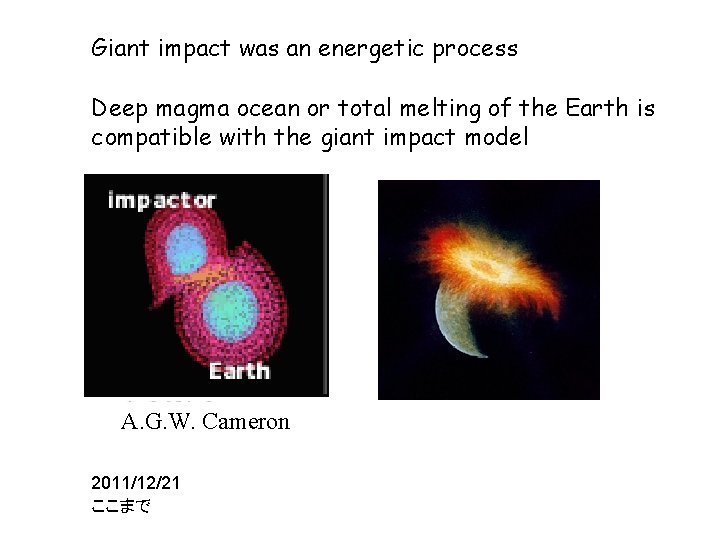 Giant impact was an energetic process

Deep magma ocean or total melting of the Earth is compatible with the giant impact model

impactor

Earth

A.G.W. Cameron

2011/12/21
ここまで